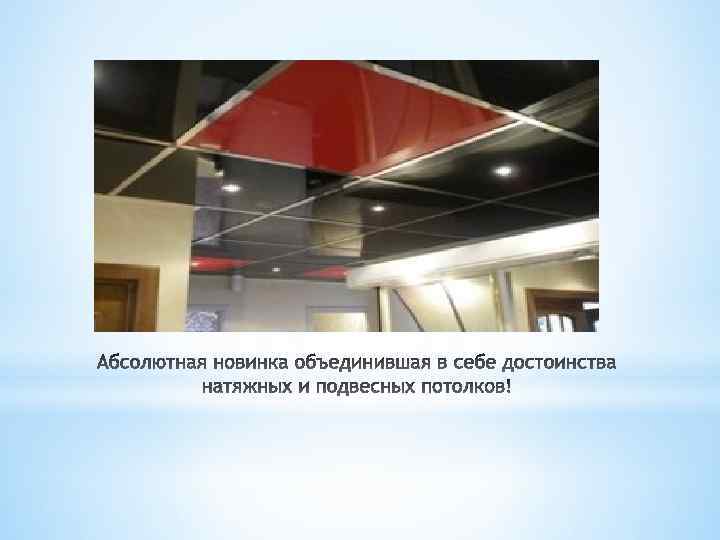 Абсолютная новинка объединившая в себе достоинства натяжных и подвесных потолков!